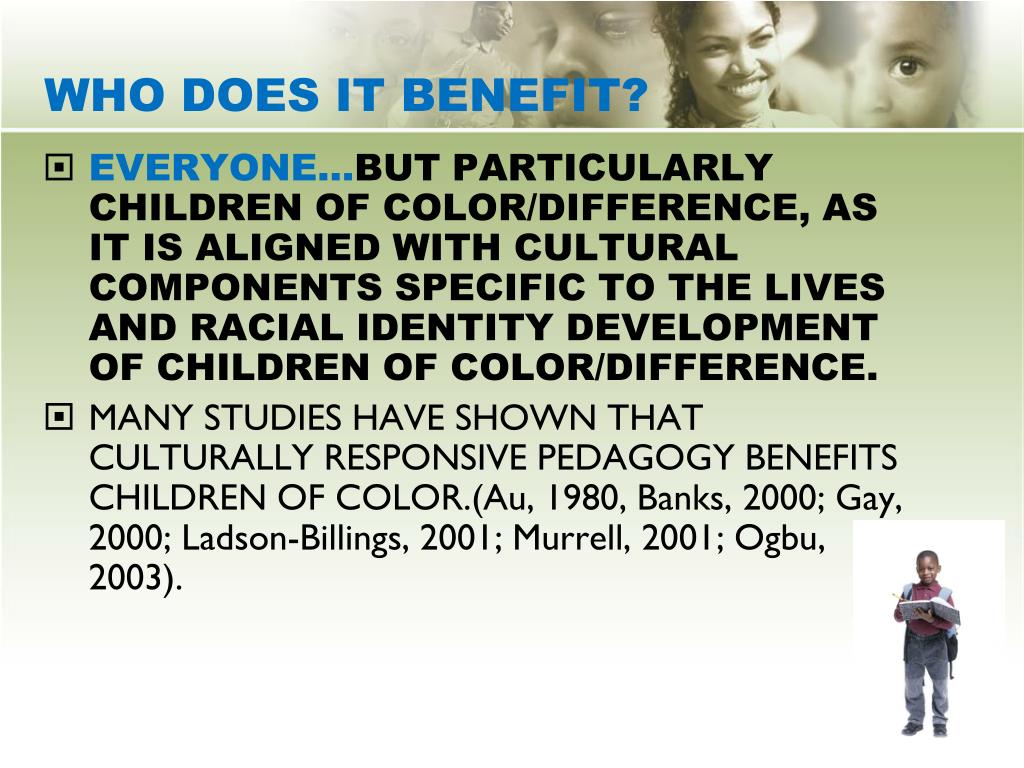 WHO DOES IT BENEFIT?

EVERYONE…BUT PARTICULARLY CHILDREN OF COLOR/DIFFERENCE, AS IT IS ALIGNED WITH CULTURAL COMPONENTS SPECIFIC TO THE LIVES AND RACIAL IDENTITY DEVELOPMENT OF CHILDREN OF COLOR/DIFFERENCE.

MANY STUDIES HAVE SHOWN THAT CULTURALLY RESPONSIVE PEDAGOGY BENEFITS CHILDREN OF COLOR.(Au, 1980, Banks, 2000; Gay, 2000; Ladson-Billings, 2001; Murrell, 2001; Ogbu, 2003).